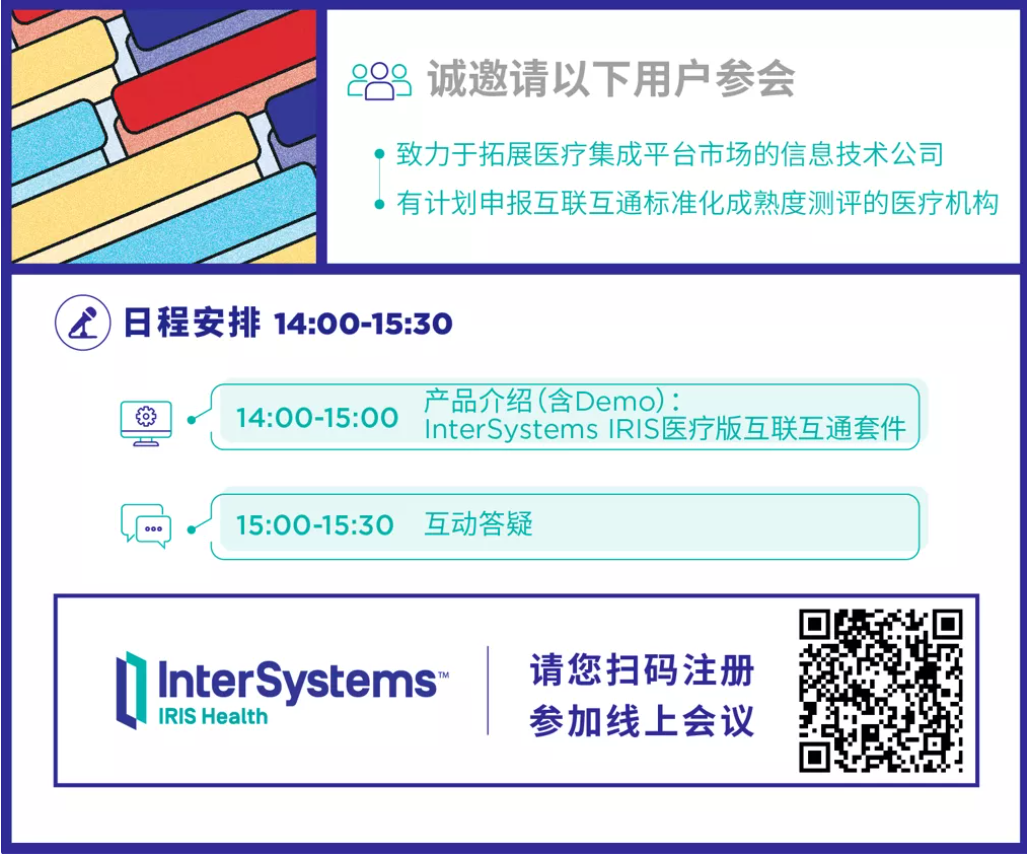 诚邀请以下用户参会

致力于拓展医疗集成平台市场的信息技术公司

有计划申报互联互通标准化成熟度测评的医疗机构

日程安排 14:00-15:30

14:00-15:00 产品介绍(含Demo): InterSystems IRIS医疗版互联互通套件

15:00-15:30 互动答疑

InterSystems™ IRIS Health

请您扫码注册
参加线上会议